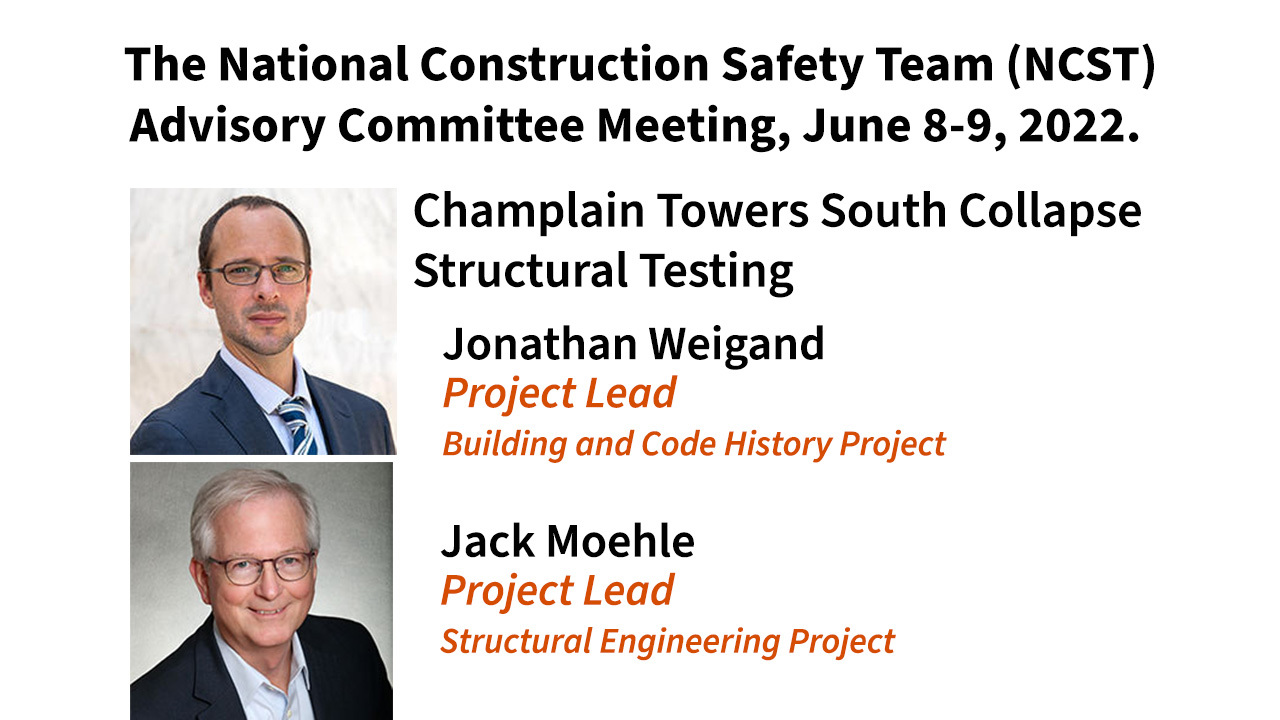 The National Construction Safety Team (NCST) Advisory Committee Meeting, June 8-9, 2022.

Champlain Towers South Collapse Structural Testing

Jonathan Weigand
Project Lead
Building and Code History Project

Jack Moehle
Project Lead
Structural Engineering Project